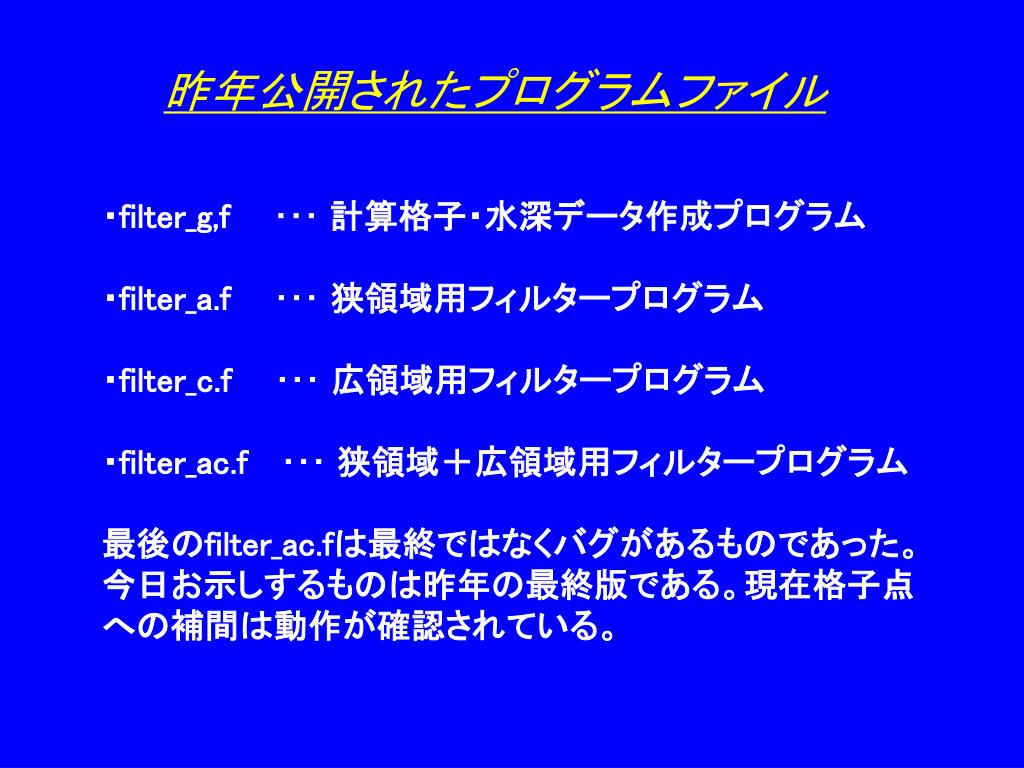 昨年公開されたプログラムファイル

・filter_g,f ・・・ 計算格子・水深データ作成プログラム

・filter_a.f ・・・ 狭領域用フィルタープログラム

・filter_c.f ・・・ 広領域用フィルタープログラム

・filter_ac.f ・・・ 狭領域＋広領域用フィルタープログラム

最後のfilter_ac.fは最終ではなくバグがあるものであった。今日お示しするものは昨年の最終版である。現在格子点への補間は動作が確認されている。